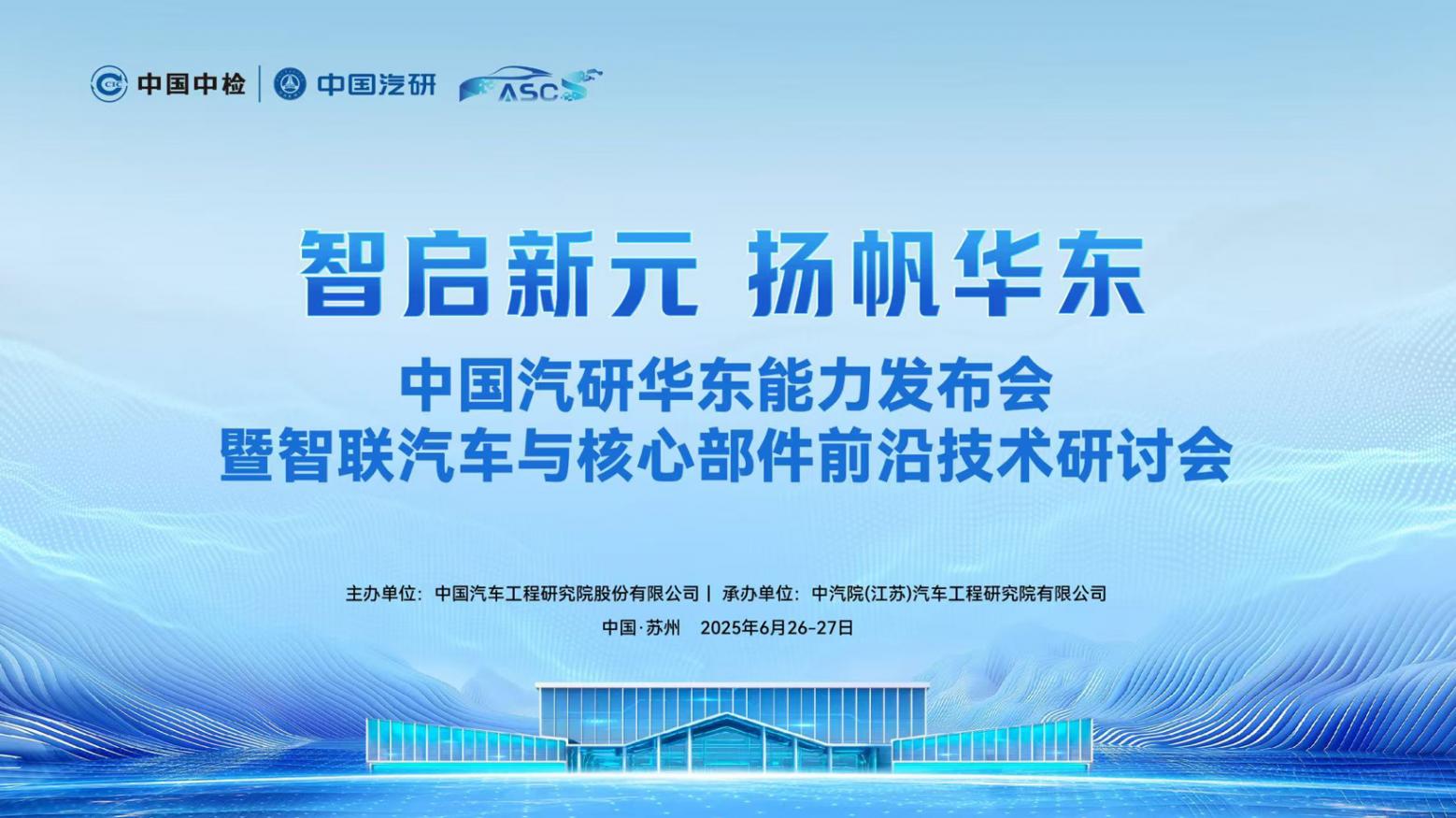 CIC 中国中检 | 中国汽研 ASC

智启新元 扬帆华东

中国汽研华东能力发布会
暨智联汽车与核心部件前沿技术研讨会

主办单位：中国汽车工程研究院股份有限公司 | 承办单位：中汽院(江苏)汽车工程研究院有限公司

中国·苏州 2025年6月26-27日